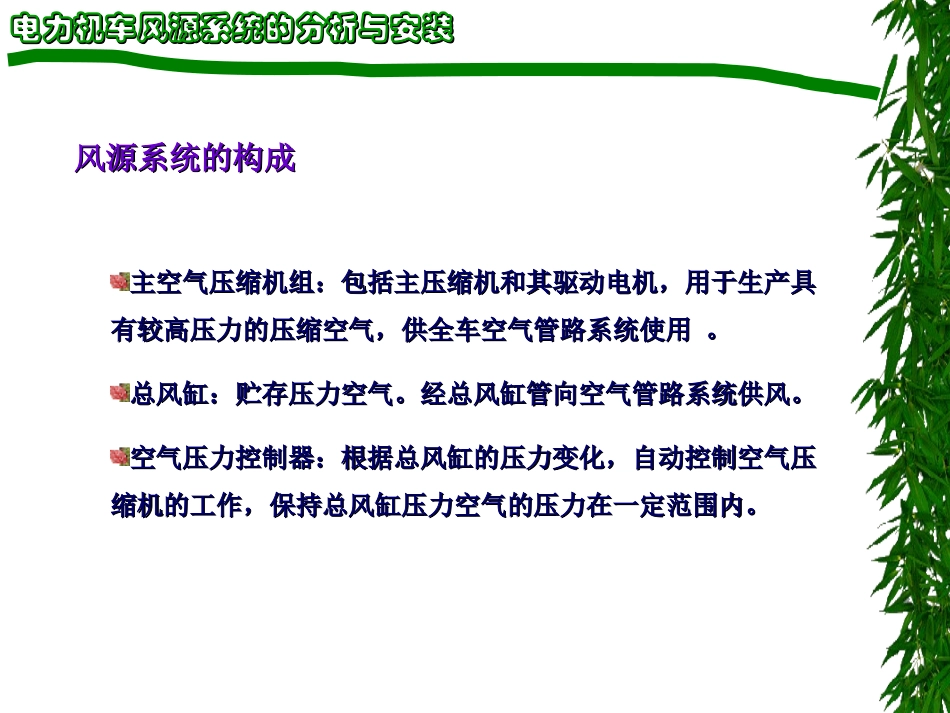 电力机车风源系统的分析与安装

风源系统的构成

主空气压缩机组：包括主压缩机和其驱动电机，用于生产具有较高压力的压缩空气，供全车空气管路系统使用 。

总风缸：贮存压力空气。经总风缸管向空气管路系统供风。

空气压力控制器：根据总风缸的压力变化，自动控制空气压缩机的工作，保持总风缸压力空气的压力在一定范围内。